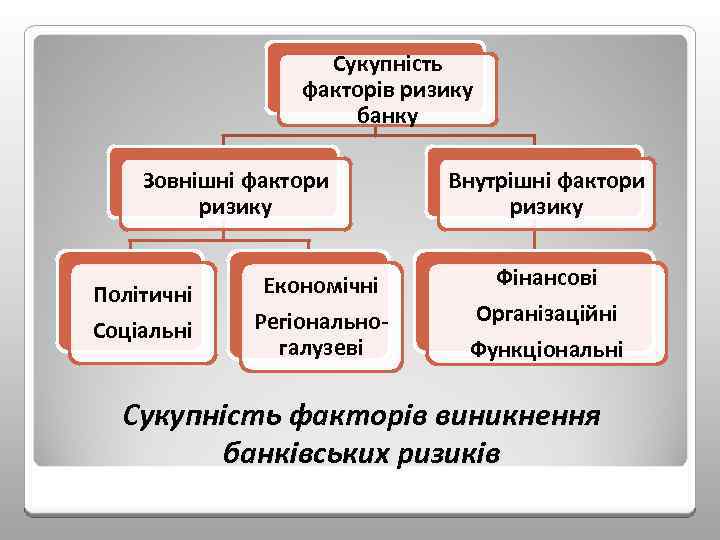 Сукупність факторів ризику банку

Зовнішні фактори ризику

Внутрішні фактори ризику

Політичні

Соціальні

Економічні

Регіонально-галузеві

Фінансові

Організаційні

Функціональні

Сукупність факторів виникнення банківських ризиків